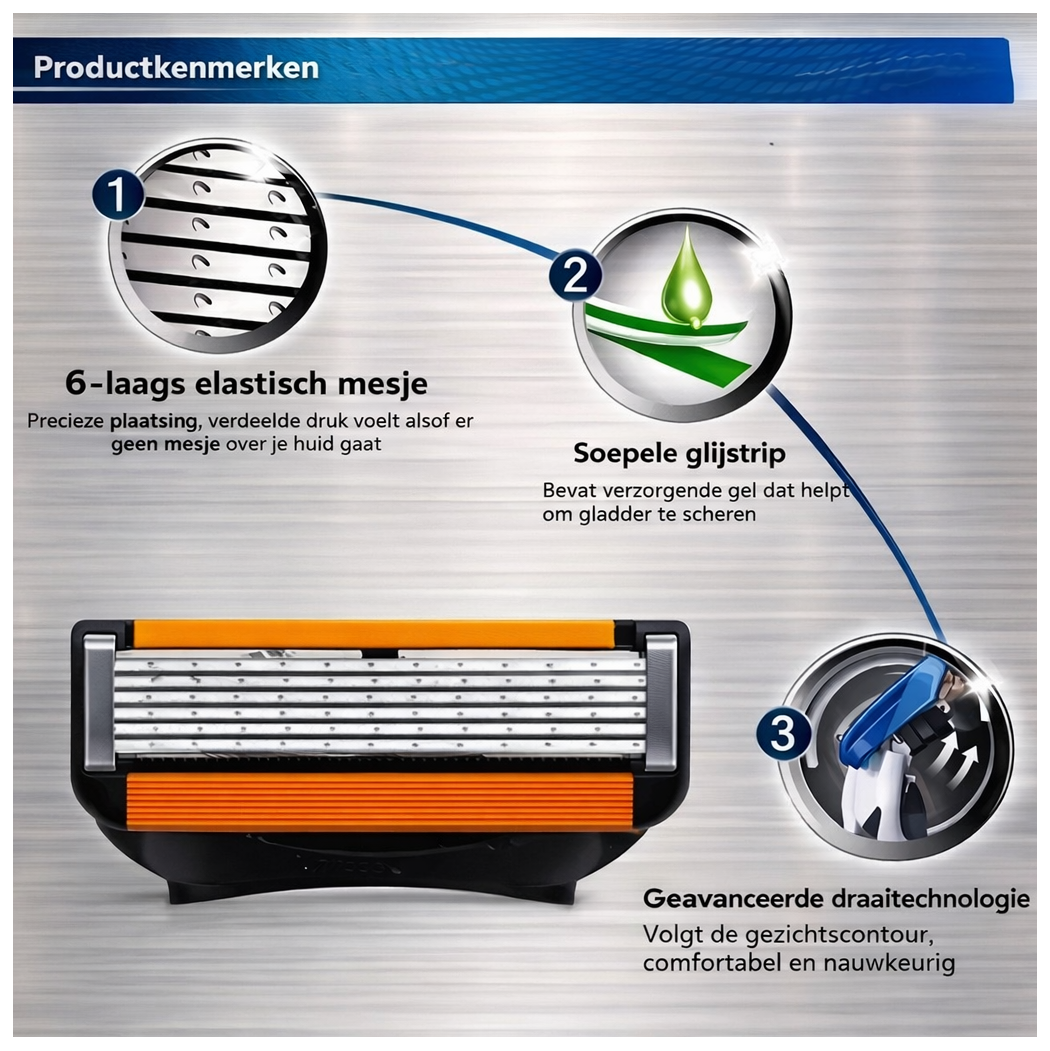 Productkenmerken

1

6-laags elastisch mesje

Precieze plaatsing, verdeelde druk voelt alsof er geen mesje over je huid gaat

2

Soepele glijstrip

Bevat verzorgende gel dat helpt om gladder te scheren

3

Geavanceerde draaitechnologie

Volgt de gezichtscontour, comfortabel en nauwkeurig